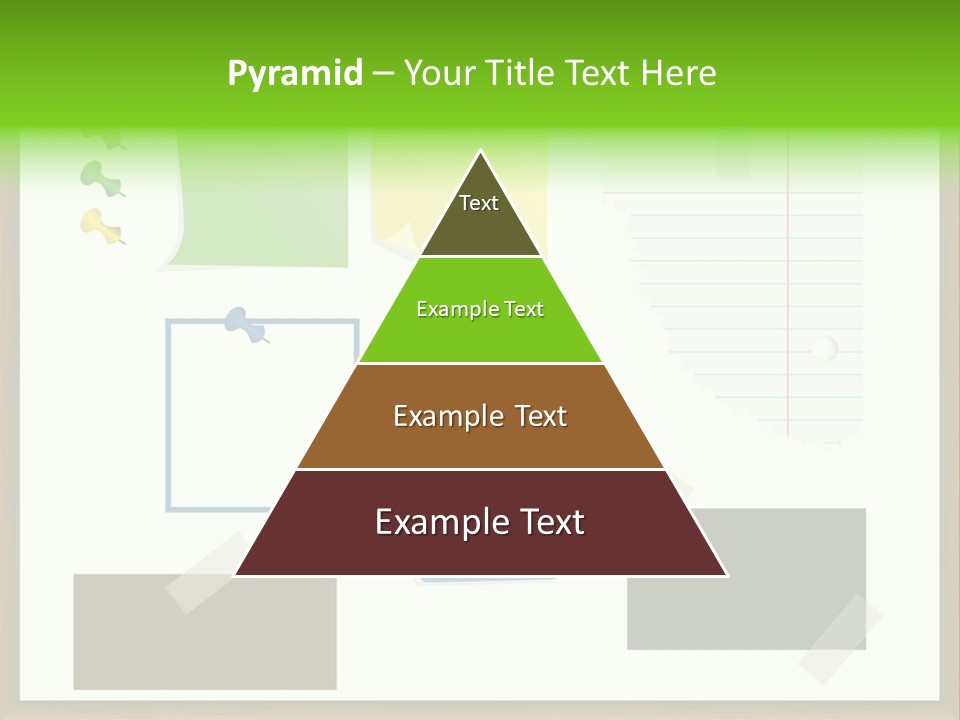 Pyramid – Your Title Text Here

Text

Example Text

Example Text

Example Text